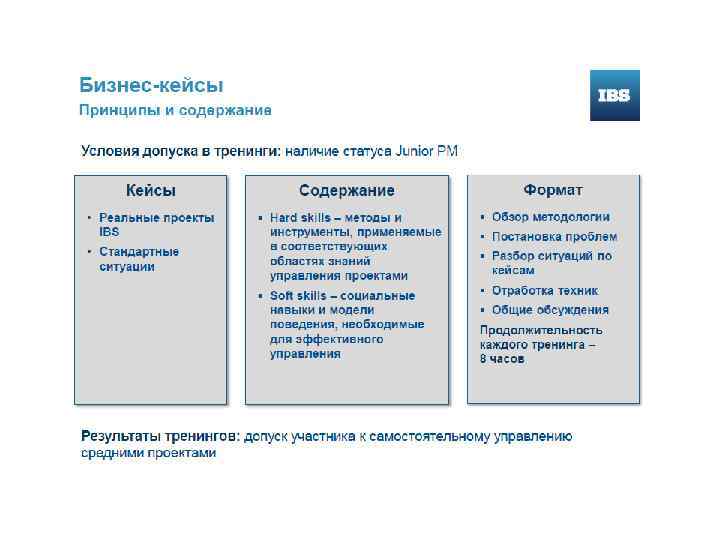 Бизнес-кейсы
Принципы и содержание

IBS

Условия допуска в тренинги: наличие статуса Junior PM

Кейсы
• Реальные проекты IBS
• Стандартные ситуации

Содержание
• Hard skills – методы и инструменты, применяемые в соответствующих областях знаний управления проектами
• Soft skills – социальные навыки и модели поведения, необходимые для эффективного управления

Формат
• Обзор методологии
• Постановка проблем
• Разбор ситуаций по кейсам
• Отработка техник
• Общие обсуждения
Продолжительность каждого тренинга – 8 часов

Результаты тренингов: допуск участника к самостоятельному управлению средними проектами